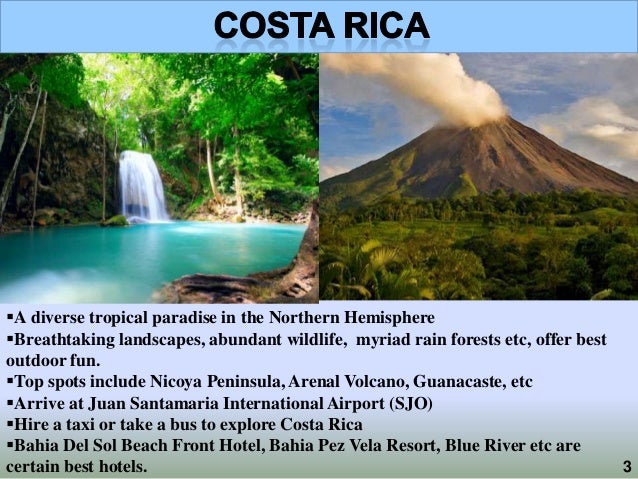 COSTA RICA

▪A diverse tropical paradise in the Northern Hemisphere
▪Breathtaking landscapes, abundant wildlife, myriad rain forests etc, offer best outdoor fun.
▪Top spots include Nicoya Peninsula, Arenal Volcano, Guanacaste, etc
▪Arrive at Juan Santamaria International Airport (SJO)
▪Hire a taxi or take a bus to explore Costa Rica
▪Bahia Del Sol Beach Front Hotel, Bahia Pez Vela Resort, Blue River etc are certain best hotels.

3